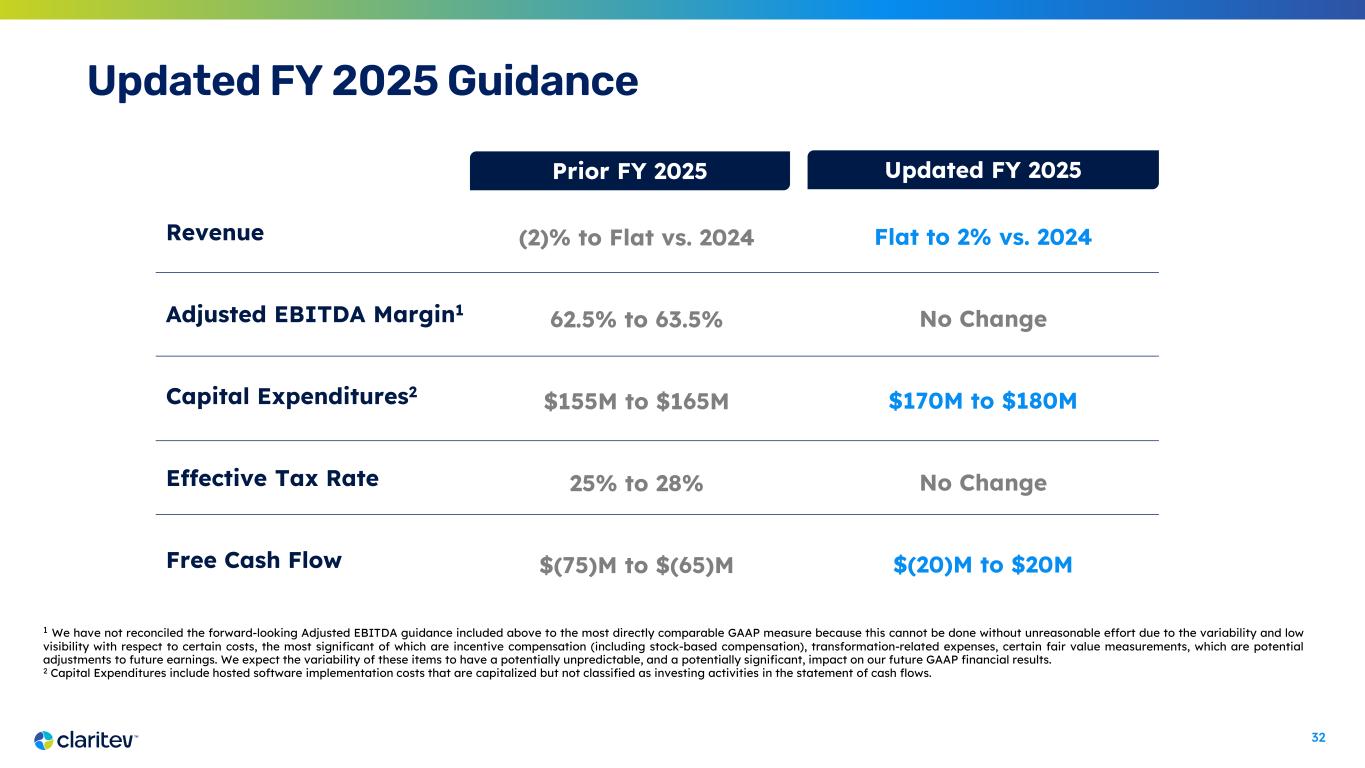 Updated FY 2025 Guidance

|  | Prior FY 2025 | Updated FY 2025 |
|---|---|---|
| Revenue | (2)% to Flat vs. 2024 | Flat to 2% vs. 2024 |
| Adjusted EBITDA Margin$^1$ | 62.5% to 63.5% | No Change |
| Capital Expenditures$^2$ | \$155M to \$165M | \$170M to \$180M |
| Effective Tax Rate | 25% to 28% | No Change |
| Free Cash Flow | \$(75)M to \$(65)M | \$(20)M to \$20M |

$^1$ We have not reconciled the forward-looking Adjusted EBITDA guidance included above to the most directly comparable GAAP measure because this cannot be done without unreasonable effort due to the variability and low visibility with respect to certain costs, the most significant of which are incentive compensation (including stock-based compensation), transformation-related expenses, certain fair value measurements, which are potential adjustments to future earnings. We expect the variability of these items to have a potentially unpredictable, and a potentially significant, impact on our future GAAP financial results.
$^2$ Capital Expenditures include hosted software implementation costs that are capitalized but not classified as investing activities in the statement of cash flows.

claritev™

32